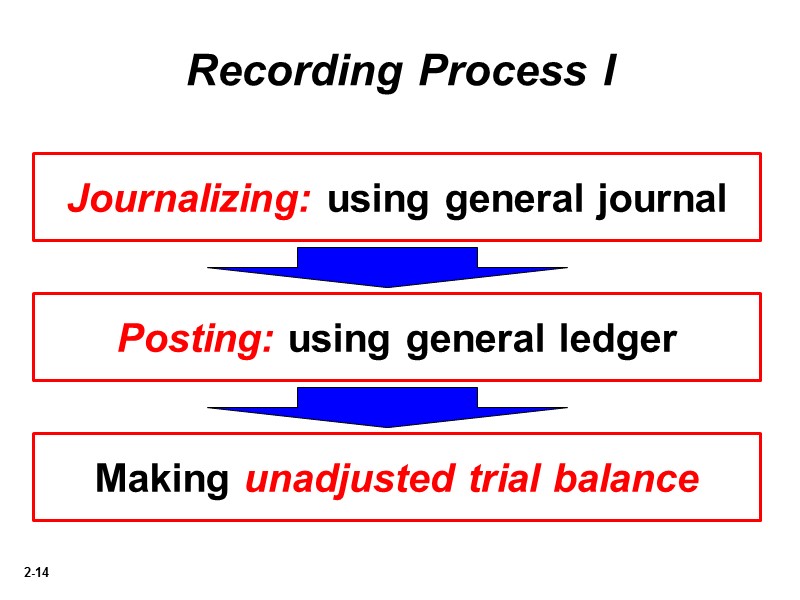 Recording Process I

Journalizing: using general journal

Posting: using general ledger

Making unadjusted trial balance

2-14